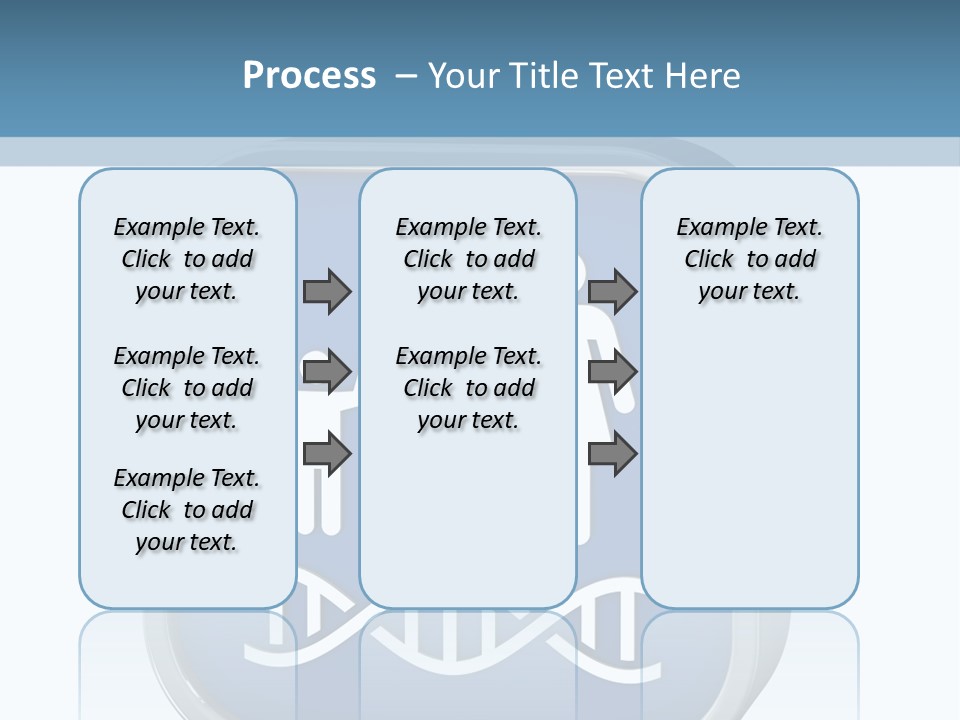 Process – Your Title Text Here

Example Text. Click to add your text.

Example Text. Click to add your text.

Example Text. Click to add your text.

Example Text. Click to add your text.

Example Text. Click to add your text.

Example Text. Click to add your text.